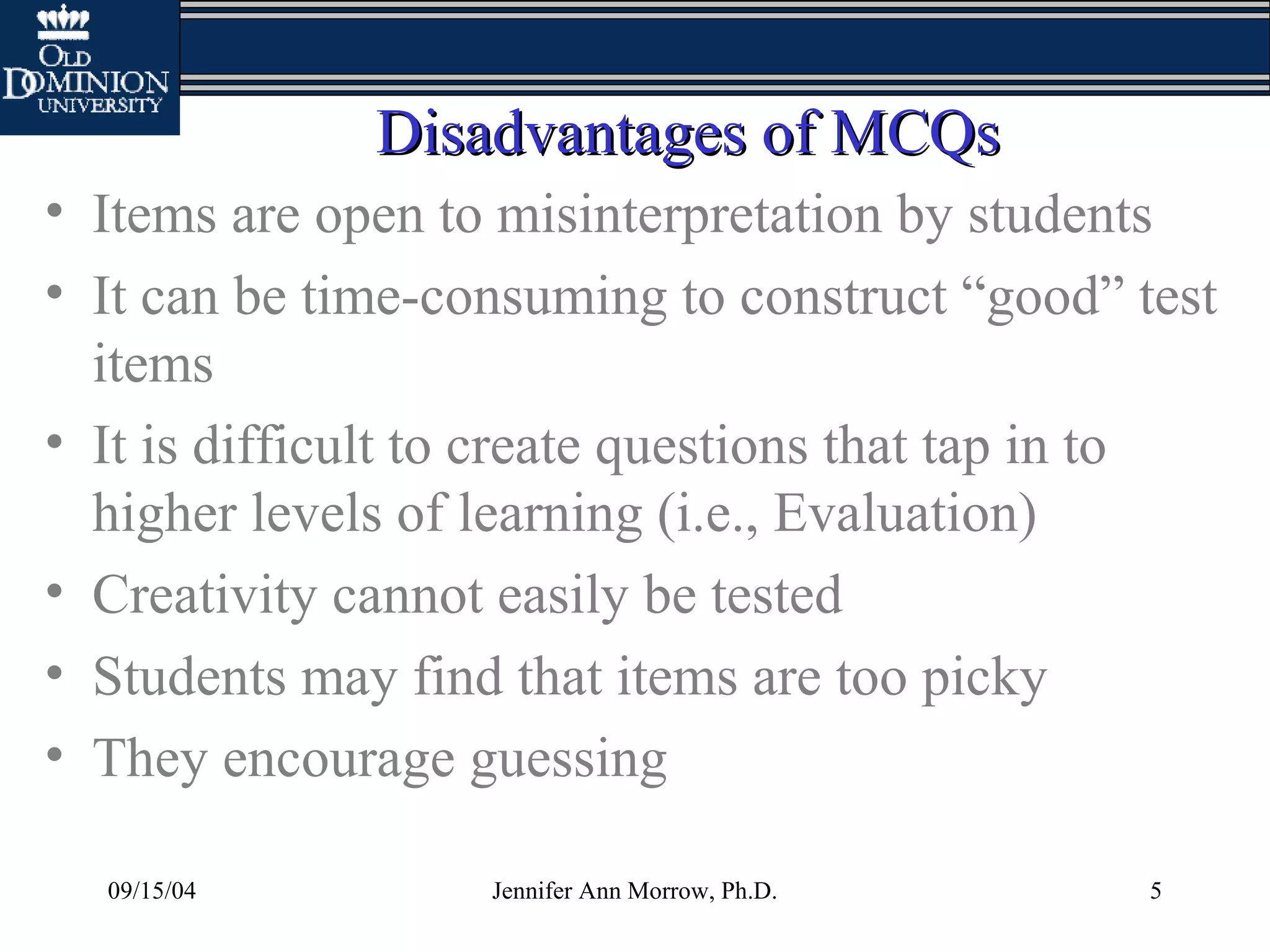 OLD DOMINION UNIVERSITY

Disadvantages of MCQs

• Items are open to misinterpretation by students
• It can be time-consuming to construct “good” test items
• It is difficult to create questions that tap in to higher levels of learning (i.e., Evaluation)
• Creativity cannot easily be tested
• Students may find that items are too picky
• They encourage guessing

09/15/04 Jennifer Ann Morrow, Ph.D. 5